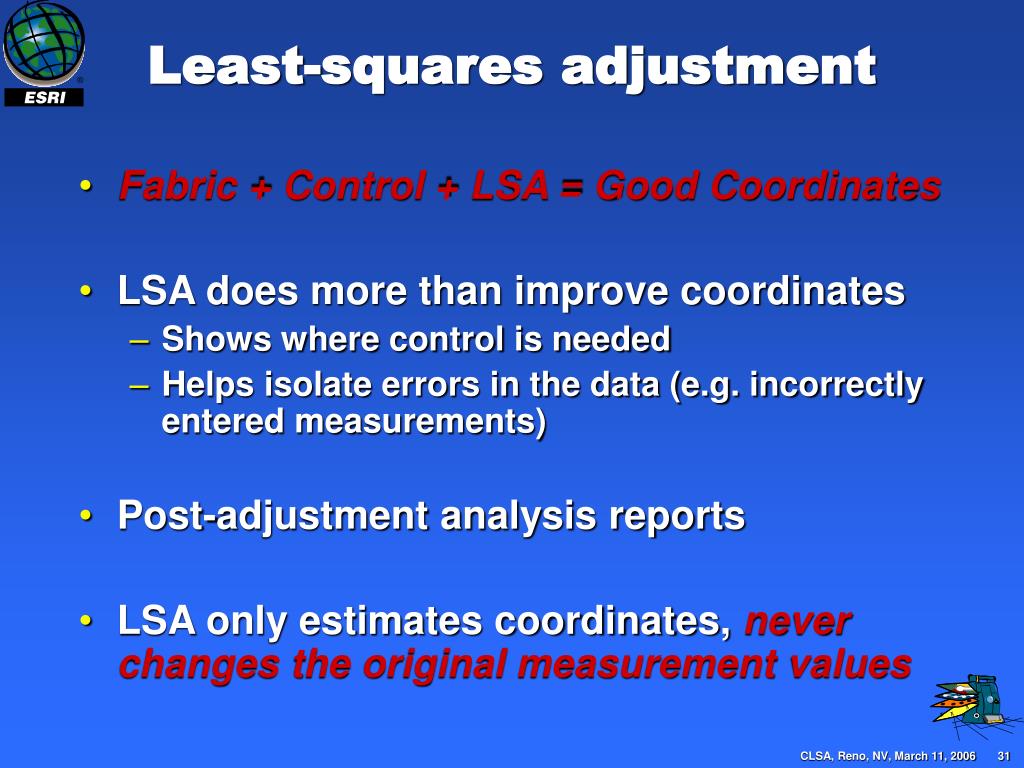 ESRI

Least-squares adjustment

• Fabric + Control + LSA = Good Coordinates

• LSA does more than improve coordinates
– Shows where control is needed
– Helps isolate errors in the data (e.g. incorrectly entered measurements)

• Post-adjustment analysis reports

• LSA only estimates coordinates, never changes the original measurement values

CLSA, Reno, NV, March 11, 2006 31